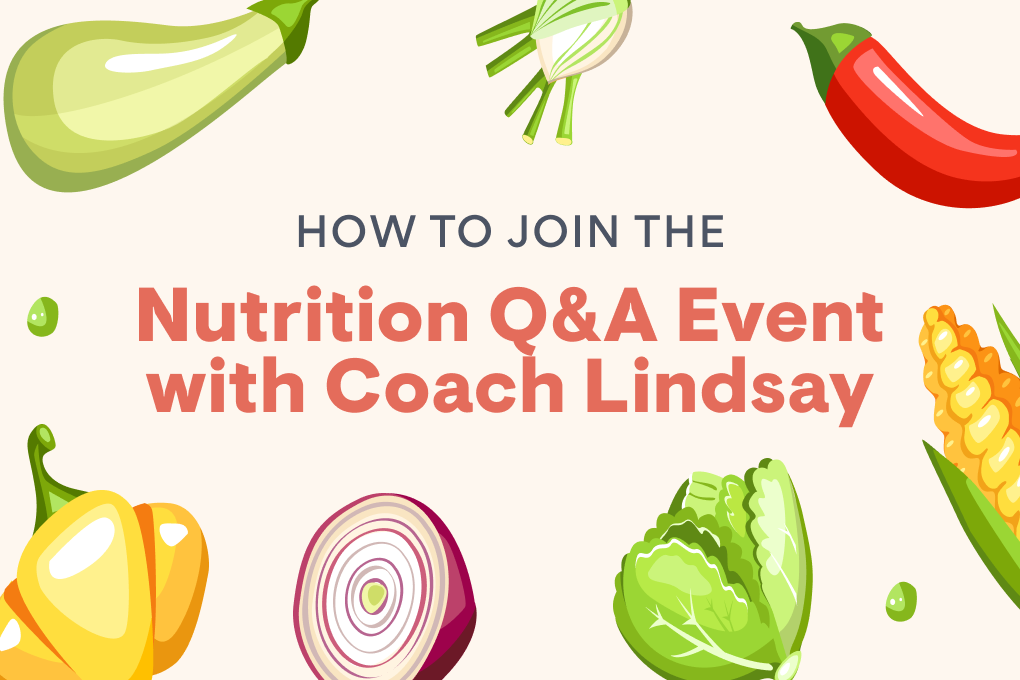 HOW TO JOIN THE

Nutrition Q&A Event with Coach Lindsay